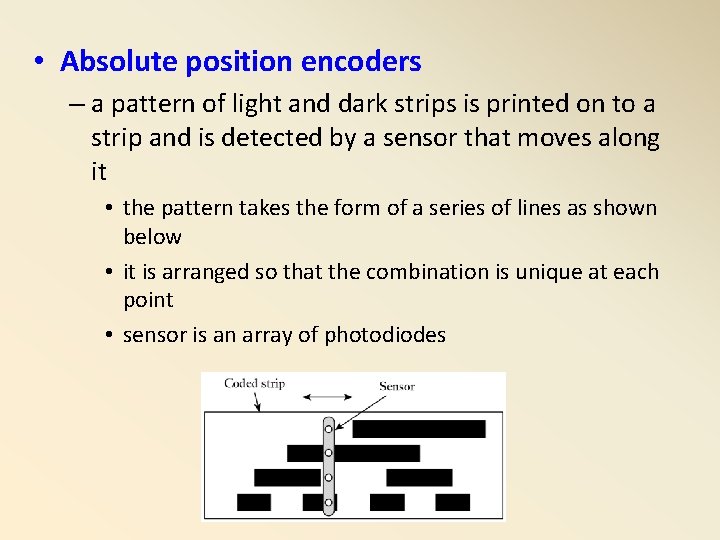 • Absolute position encoders

– a pattern of light and dark strips is printed on to a strip and is detected by a sensor that moves along it

• the pattern takes the form of a series of lines as shown below

• it is arranged so that the combination is unique at each point

• sensor is an array of photodiodes

Coded strip

Sensor